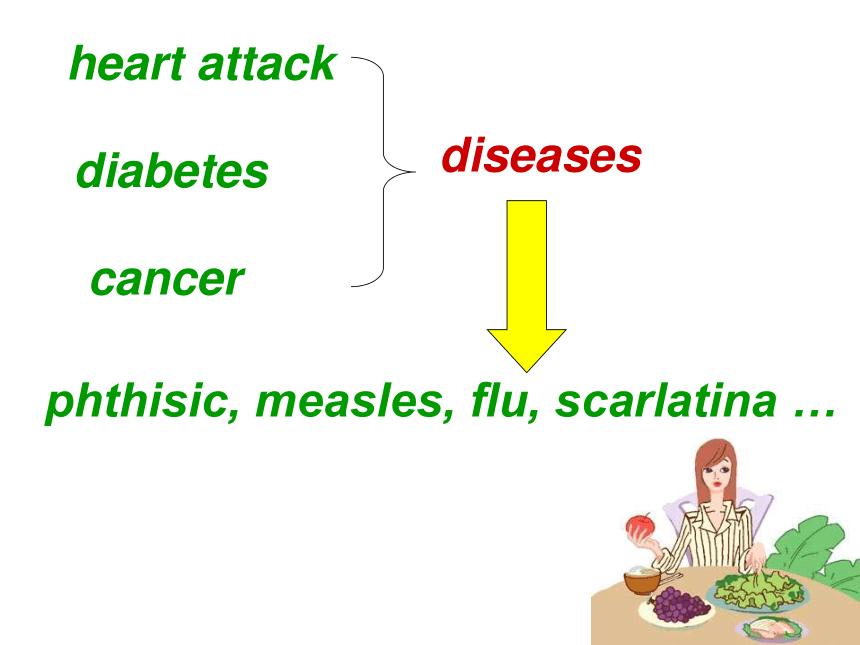 heart attack

diabetes

cancer

diseases

phthisic, measles, flu, scarlatina …